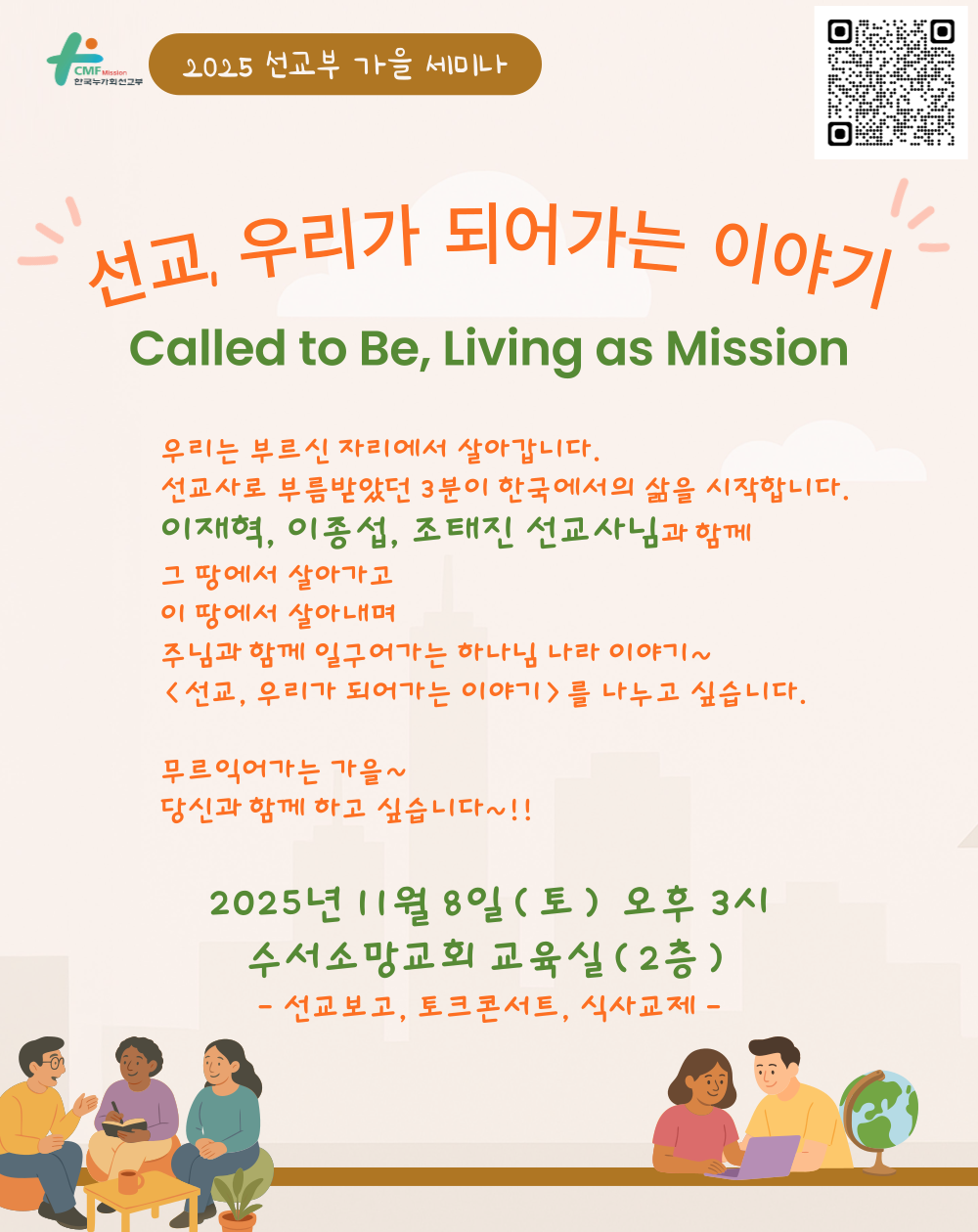 CMF Mission
한국누가회선교부

2025 선교부 가을 세미나

선교, 우리가 되어가는 이야기
Called to Be, Living as Mission

우리는 부르신 자리에서 살아갑니다.
선교사로 부름받았던 3분이 한국에서의 삶을 시작합니다.
이재혁, 이종섭, 조태진 선교사님과 함께
그 땅에서 살아가고
이 땅에서 살아내며
주님과 함께 일구어가는 하나님 나라 이야기~
<선교, 우리가 되어가는 이야기>를 나누고 싶습니다.

무르익어가는 가을~
당신과 함께 하고 싶습니다~!!

2025년 11월 8일(토) 오후 3시
수서소망교회 교육실(2층)
- 선교보고, 토크콘서트, 식사교제 -